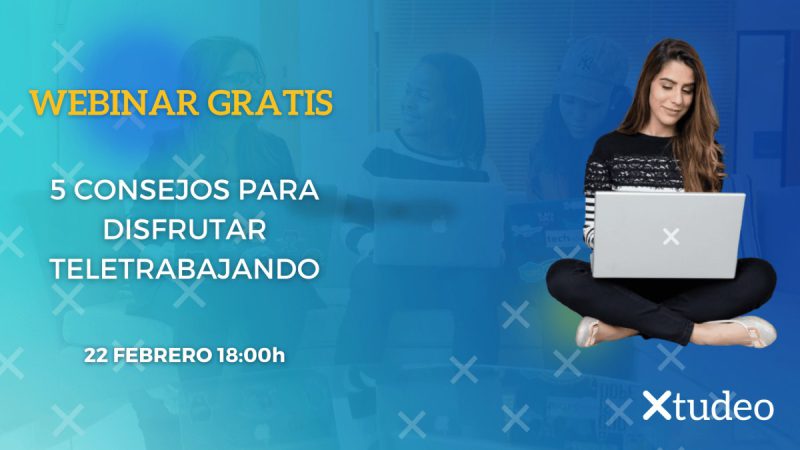 WEBINAR GRATIS

5 CONSEJOS PARA DISFRUTAR TELETRABAJANDO

22 FEBRERO 18:00h

Xtudeo